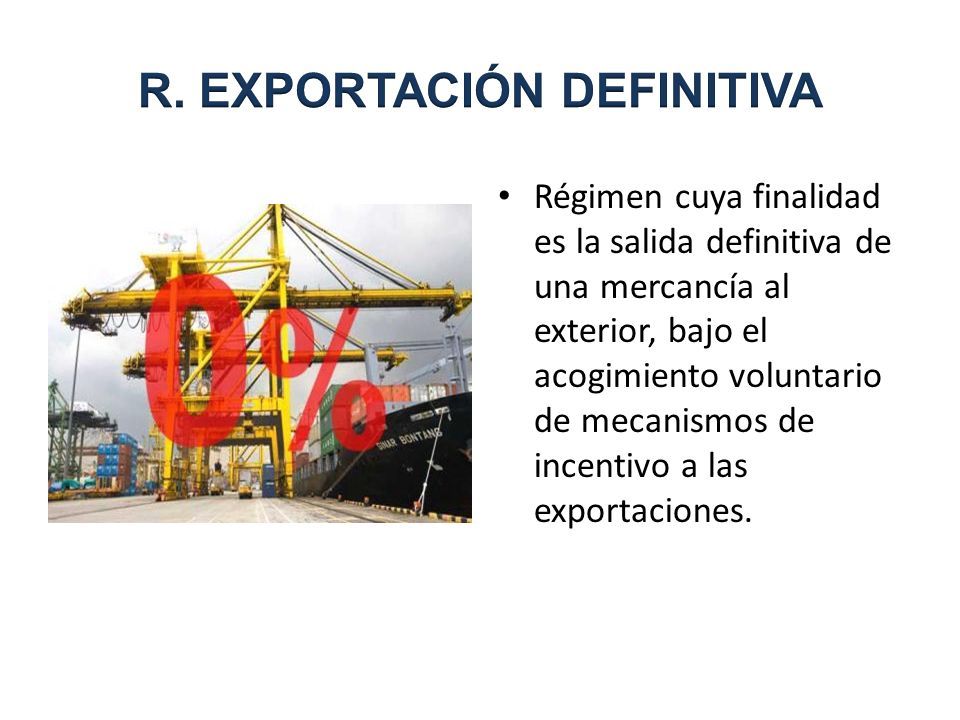 R. EXPORTACIÓN DEFINITIVA

0%

SINAR BONTANG

• Régimen cuya finalidad es la salida definitiva de una mercancía al exterior, bajo el acogimiento voluntario de mecanismos de incentivo a las exportaciones.